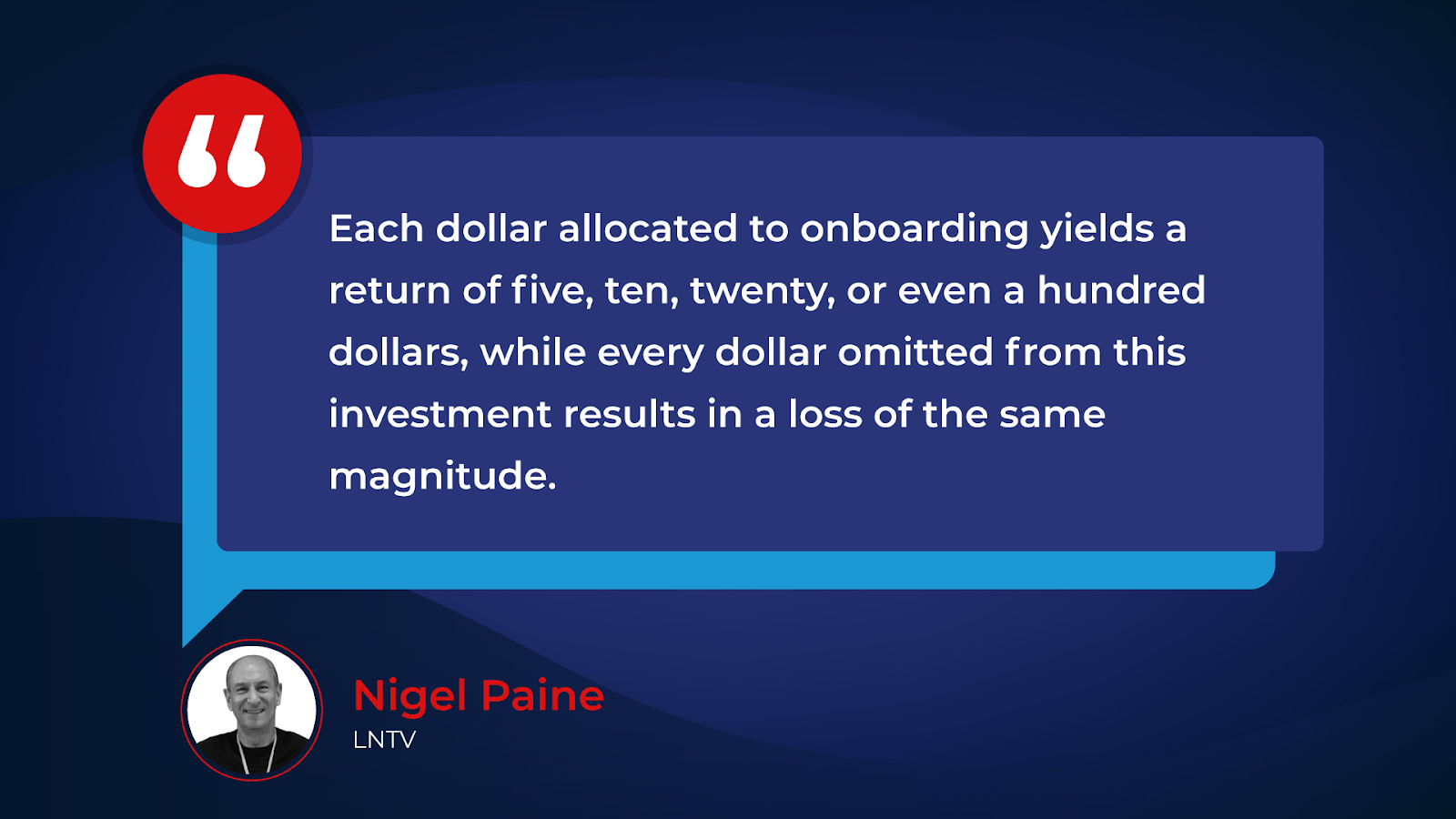 “

Each dollar allocated to onboarding yields a return of five, ten, twenty, or even a hundred dollars, while every dollar omitted from this investment results in a loss of the same magnitude.

Nigel Paine
LNTV